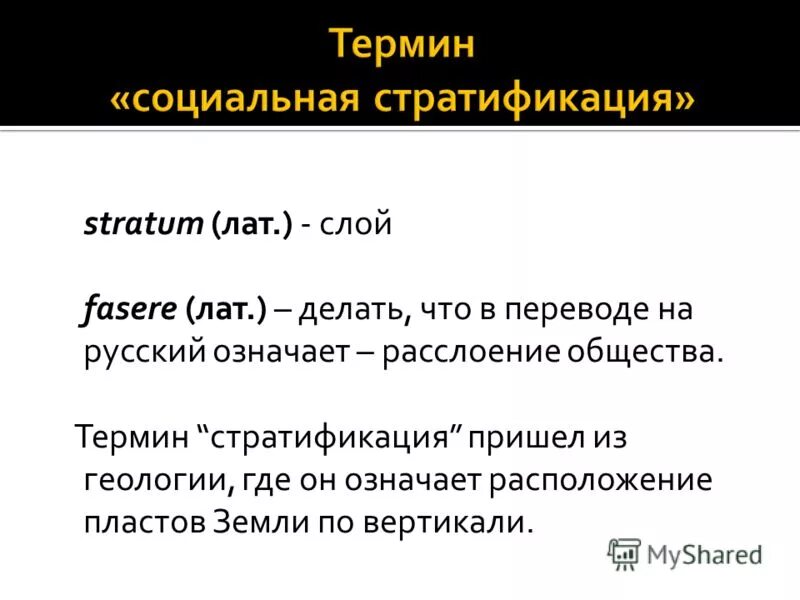 Термин «социальная стратификация»

stratum (лат.) - слой

fasere (лат.) – делать, что в переводе на русский означает – расслоение общества.

Термин “стратификация” пришел из геологии, где он означает расположение пластов Земли по вертикали.

MyShared